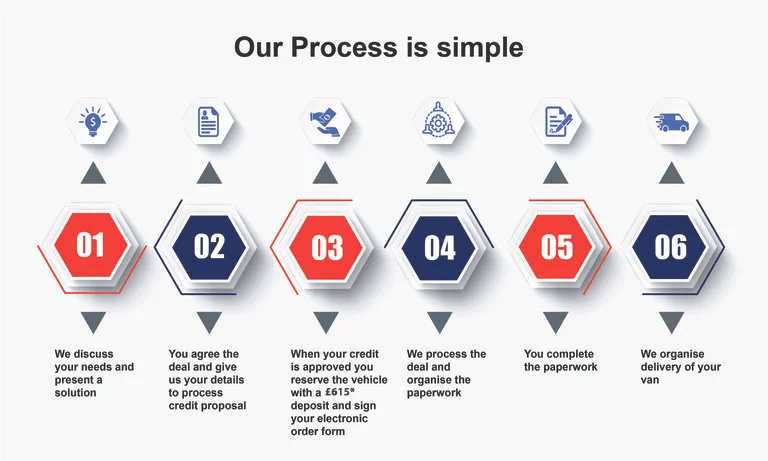 Our Process is simple

01

We discuss your needs and present a solution

02

You agree the deal and give us your details to process credit proposal

03

When your credit is approved you reserve the vehicle with a £615* deposit and sign your electronic order form

04

We process the deal and organise the paperwork

05

You complete the paperwork

06

We organise delivery of your van